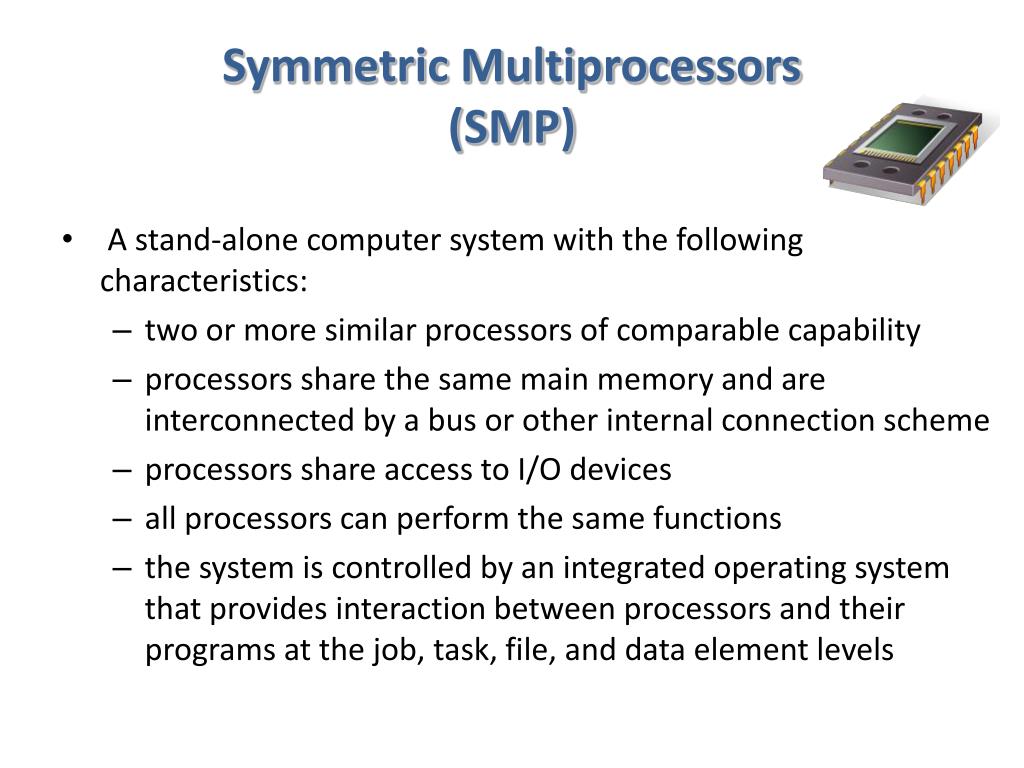 Symmetric Multiprocessors (SMP)

• A stand-alone computer system with the following characteristics:
– two or more similar processors of comparable capability
– processors share the same main memory and are interconnected by a bus or other internal connection scheme
– processors share access to I/O devices
– all processors can perform the same functions
– the system is controlled by an integrated operating system that provides interaction between processors and their programs at the job, task, file, and data element levels